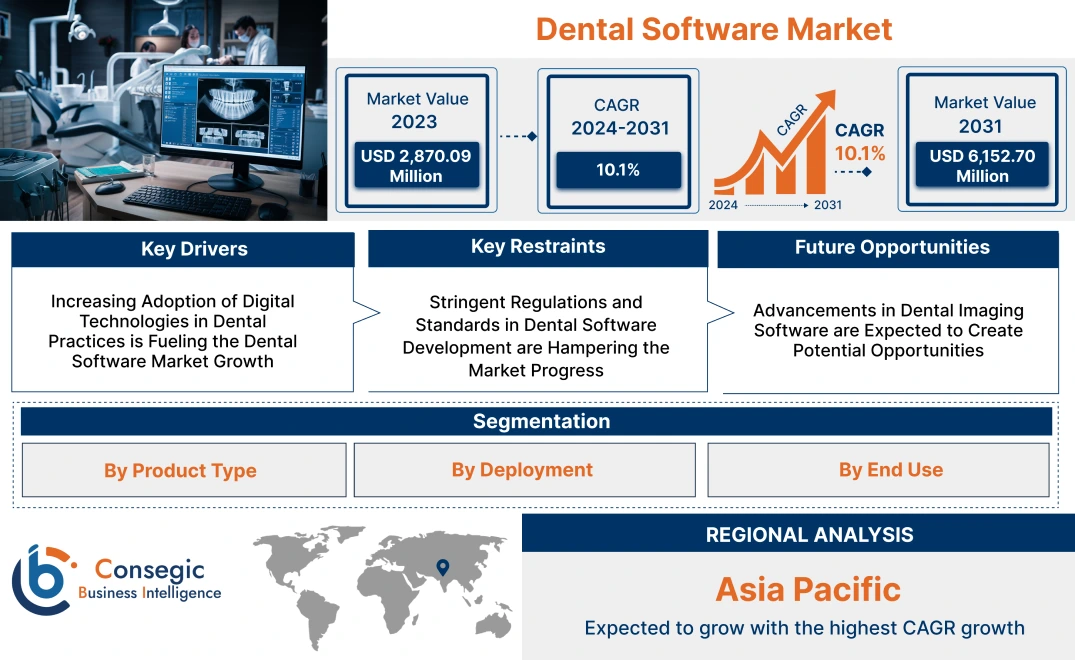 Dental Software Market

Market Value 2023
USD 2,870.09 Million

CAGR 2024-2031
10.1%

CAGR
CAGR 10.1%
2024 2031

Market Value 2031
USD 6,152.70 Million

Key Drivers
Increasing Adoption of Digital Technologies in Dental Practices is Fueling the Dental Software Market Growth

Key Restraints
Stringent Regulations and Standards in Dental Software Development are Hampering the Market Progress

Future Opportunities
Advancements in Dental Imaging Software are Expected to Create Potential Opportunities

Segmentation
By Product Type
By Deployment
By End Use

Consegic Business Intelligence

REGIONAL ANALYSIS
Asia Pacific
Expected to grow with the highest CAGR growth